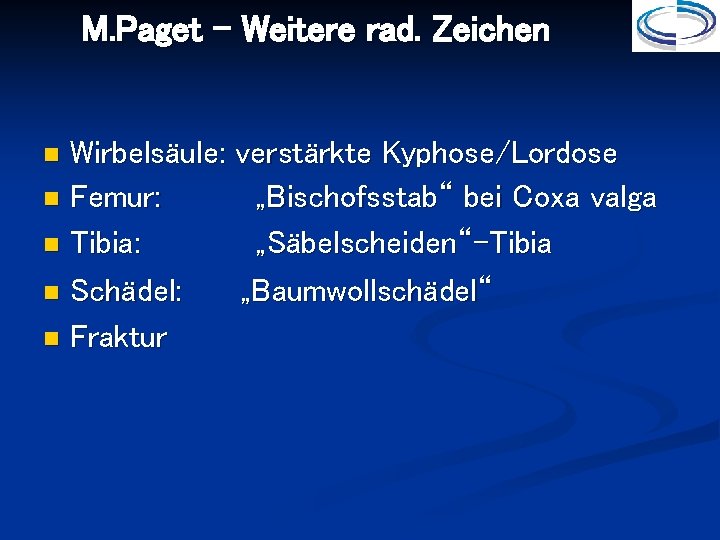 M.Paget – Weitere rad. Zeichen

- Wirbelsäule: verstärkte Kyphose/Lordose
- Femur: „Bischofsstab“ bei Coxa valga
- Tibia: „Säbelscheiden“-Tibia
- Schädel: „Baumwollschädel“
- Fraktur